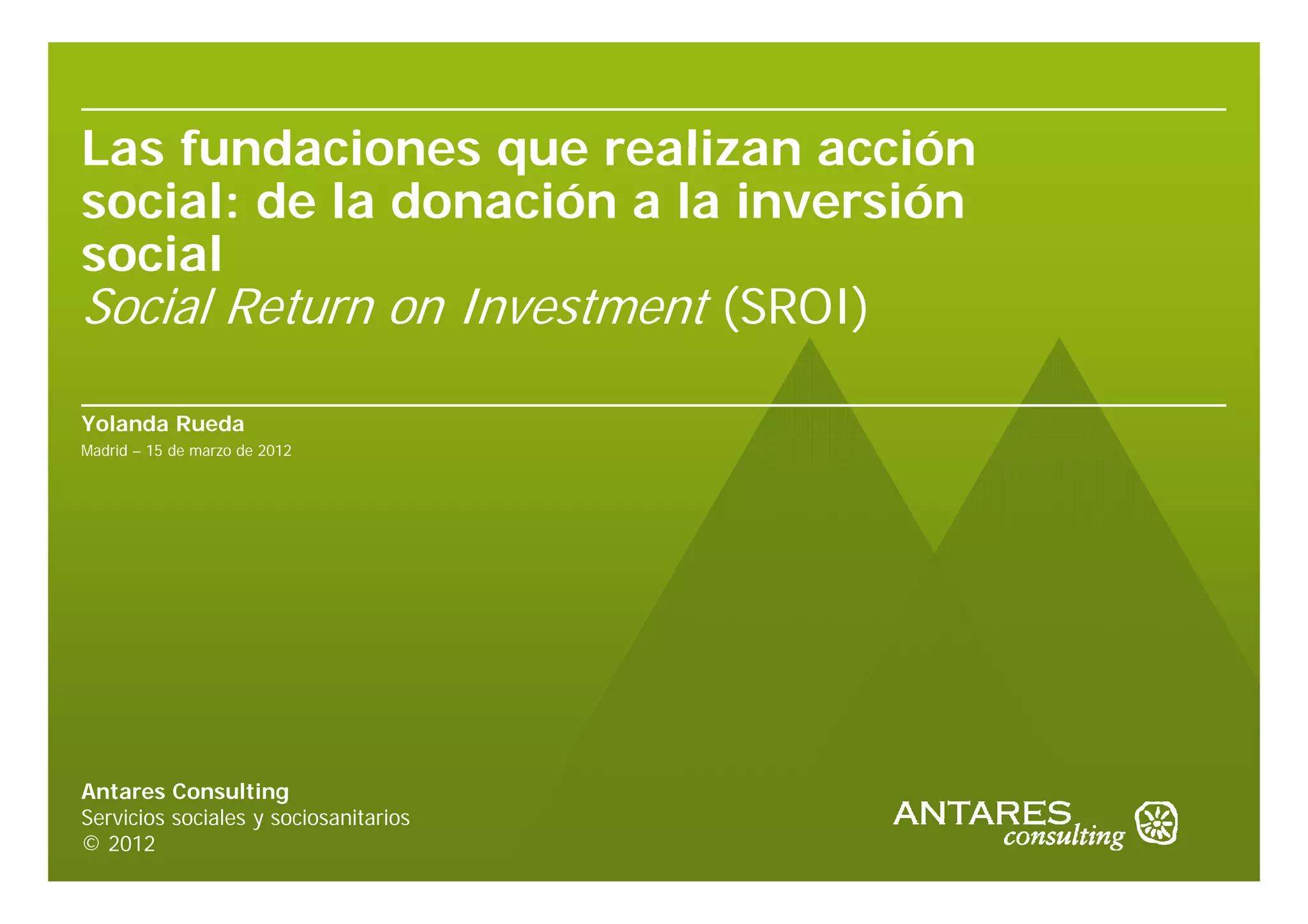 Las fundaciones que realizan acción social: de la donación a la inversión social
Social Return on Investment (SROI)

Yolanda Rueda
Madrid – 15 de marzo de 2012

Antares Consulting
Servicios sociales y sociosanitarios
© 2012

ANTARES consulting